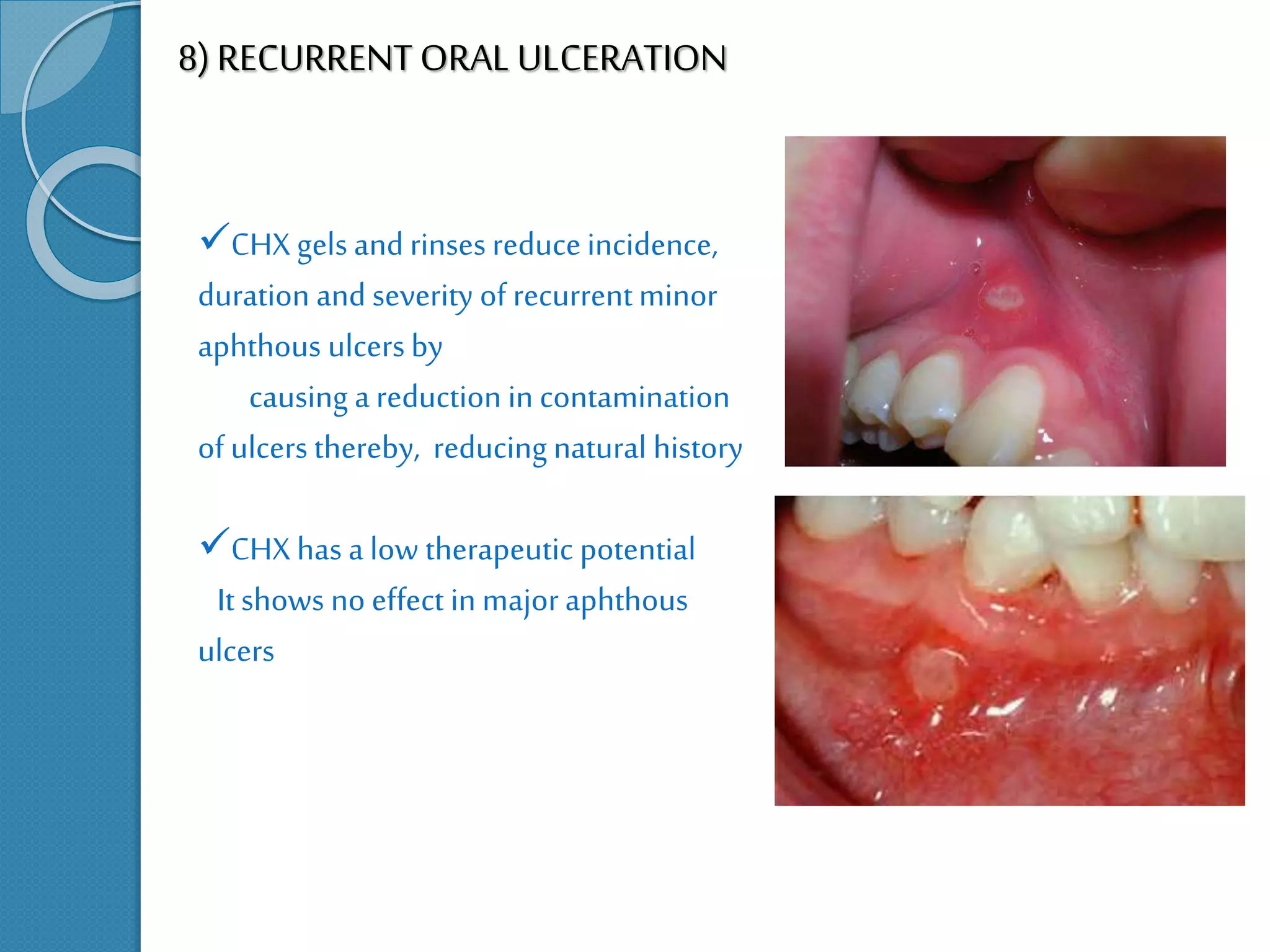 8) RECURRENT ORAL ULCERATION

✓CHX gels and rinses reduce incidence, duration and severity of recurrent minor aphthous ulcers by
causing a reduction in contamination of ulcers thereby, reducing natural history

✓CHX has a low therapeutic potential
It shows no effect in major aphthous ulcers